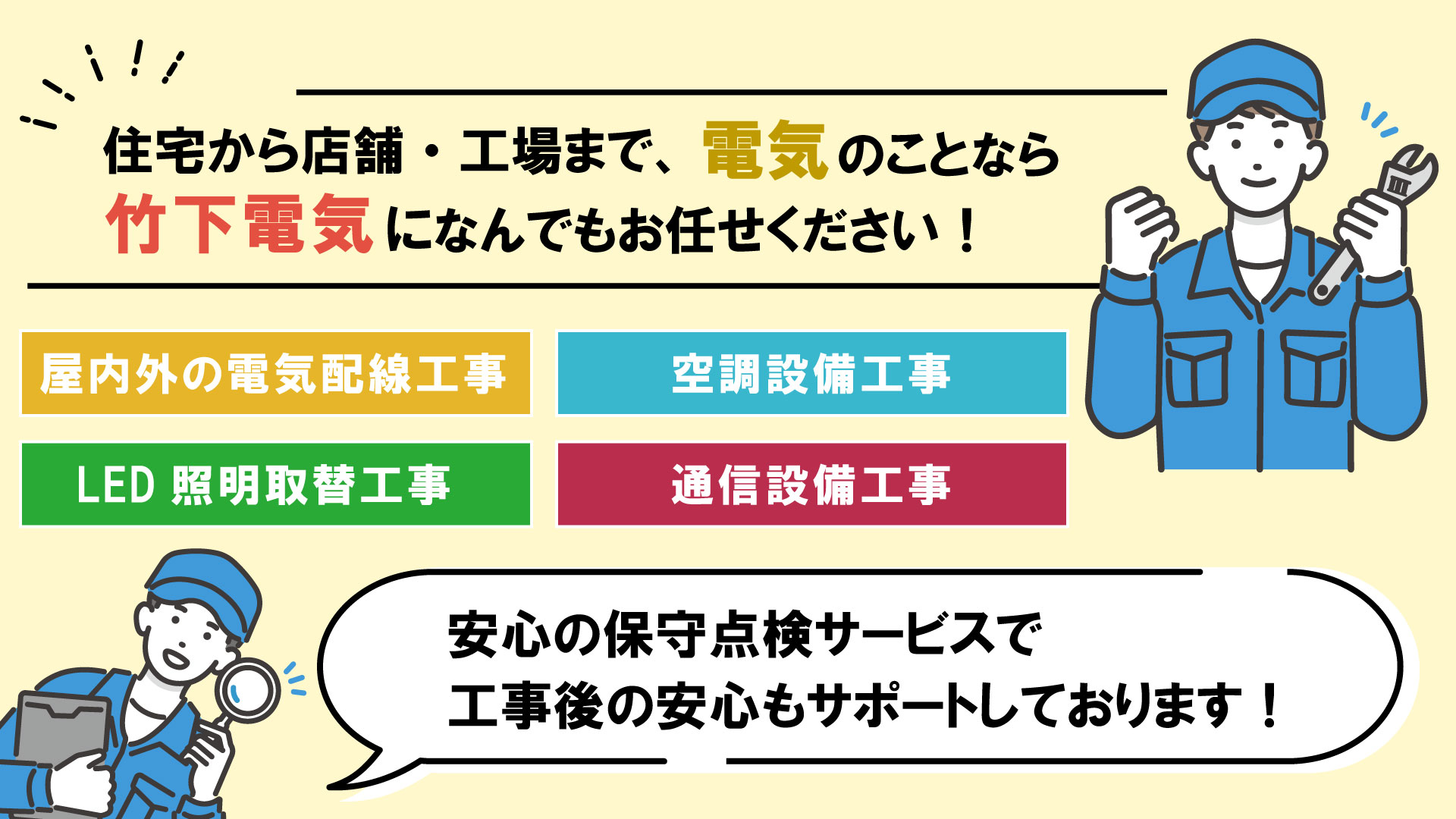 住宅から店舗・工場まで、電気のことなら
竹下電気になんでもお任せください！

屋内外の電気配線工事

空調設備工事

LED 照明取替工事

通信設備工事

安心の保守点検サービスで
工事後の安心もサポートしております！